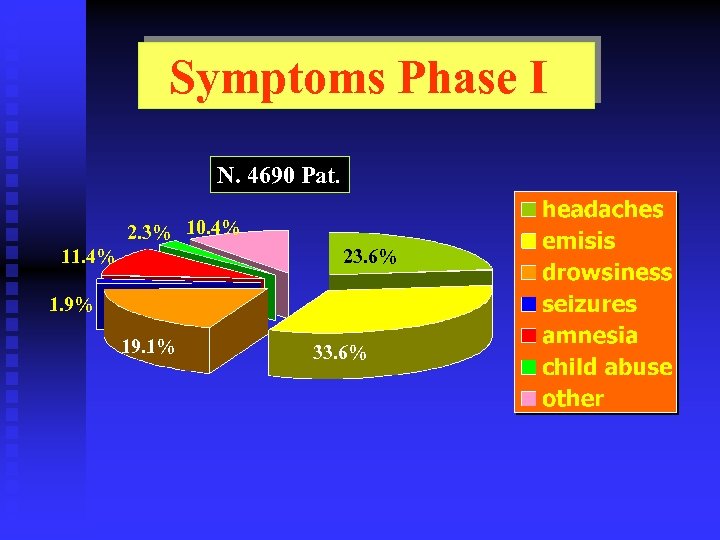 Symptoms Phase I

N. 4690 Pat.

2.3%
10.4%
11.4%
23.6%
1.9%
19.1%
33.6%

headaches
emisis
drowsiness
seizures
amnesia
child abuse
other